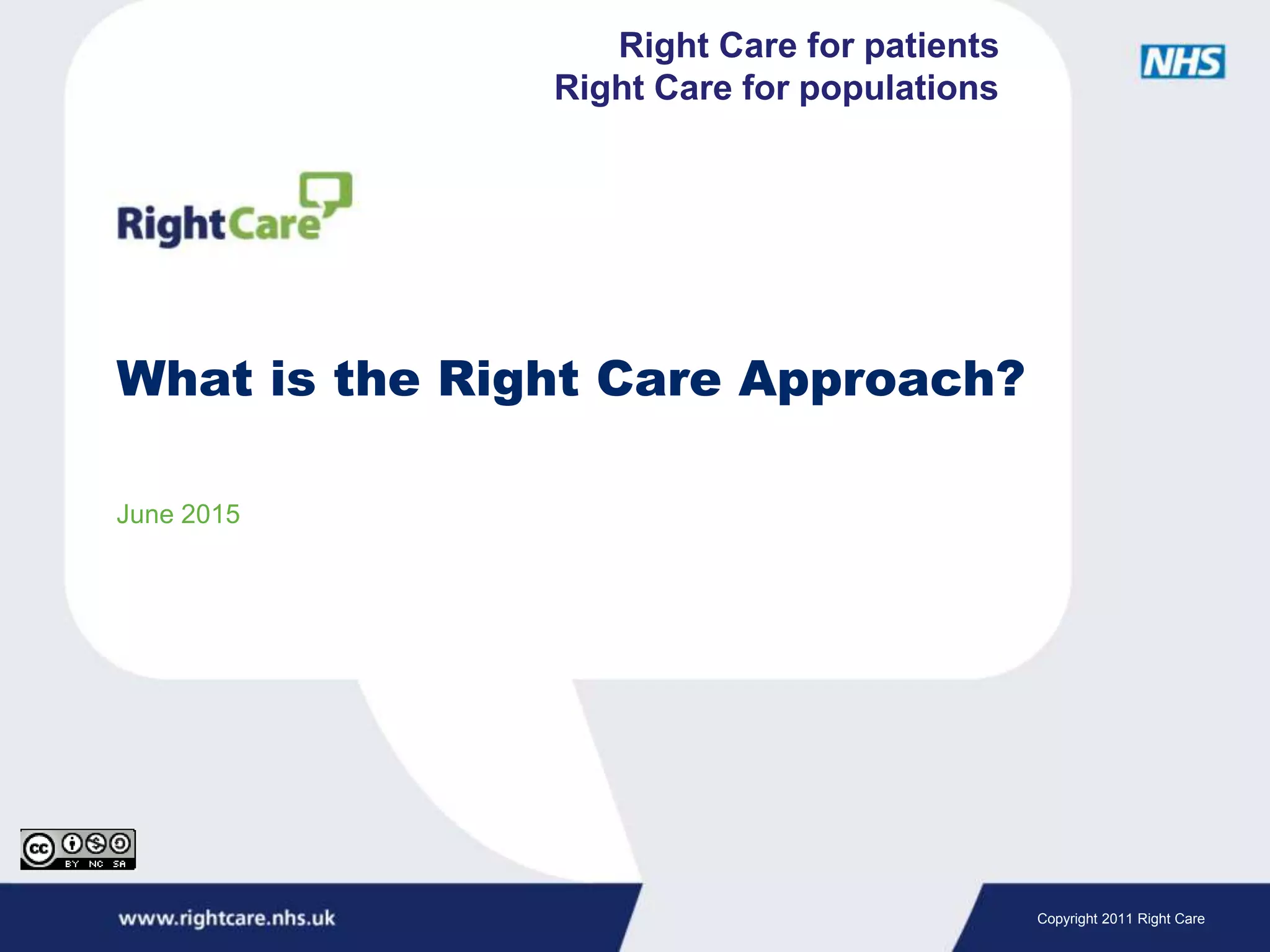 Right Care for patients
Right Care for populations

NHS

RightCare

What is the Right Care Approach?

June 2015

cc BY NC SA

www.rightcare.nhs.uk

Copyright 2011 Right Care